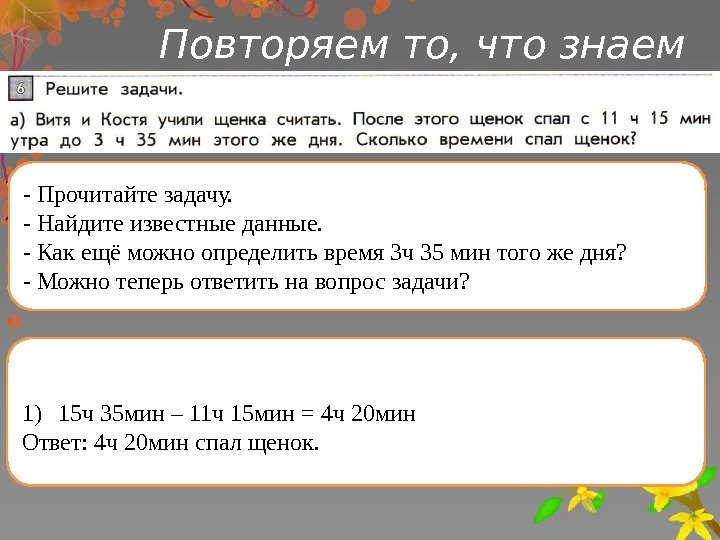 Повторяем то, что знаем

6 Решите задачи.

а) Витя и Костя учили щенка считать. После этого щенок спал с 11 ч 15 мин утра до 3 ч 35 мин этого же дня. Сколько времени спал щенок?

- Прочитайте задачу.
- Найдите известные данные.
- Как ещё можно определить время 3ч 35 мин того же дня?
- Можно теперь ответить на вопрос задачи?

1) 15ч 35мин – 11ч 15мин = 4ч 20мин
Ответ: 4ч 20мин спал щенок.